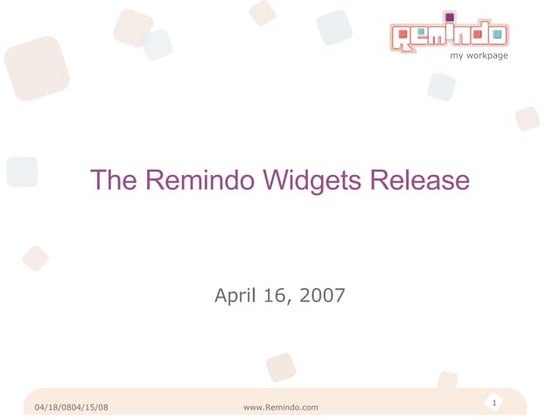 Remindo
my workpage

The Remindo Widgets Release

April 16, 2007

04/18/0804/15/08

www.Remindo.com

1